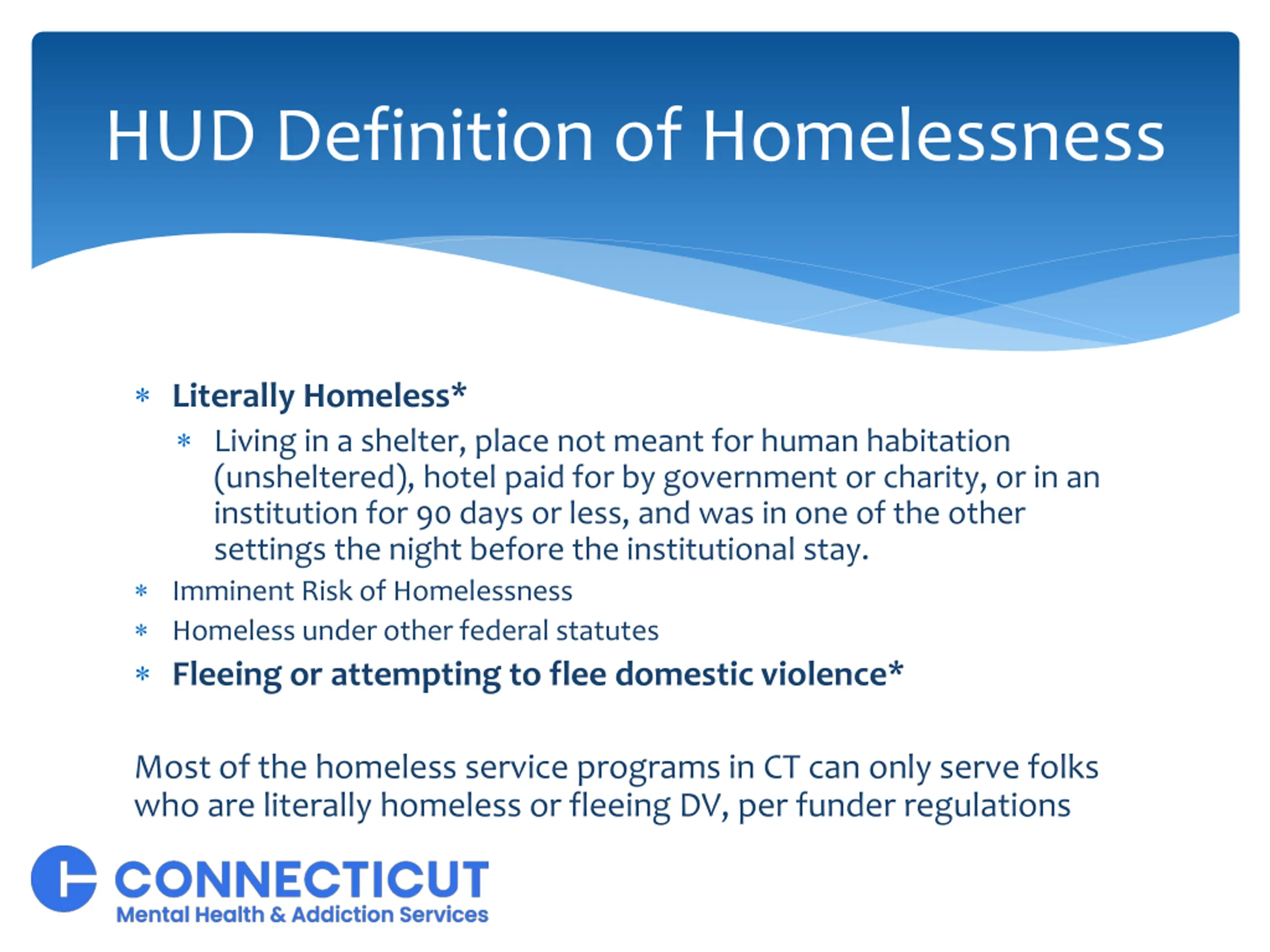 HUD Definition of Homelessness

* Literally Homeless*
  * Living in a shelter, place not meant for human habitation (unsheltered), hotel paid for by government or charity, or in an institution for 90 days or less, and was in one of the other settings the night before the institutional stay.
* Imminent Risk of Homelessness
* Homeless under other federal statutes
* Fleeing or attempting to flee domestic violence*

Most of the homeless service programs in CT can only serve folks who are literally homeless or fleeing DV, per funder regulations

CONNECTICUT
Mental Health & Addiction Services